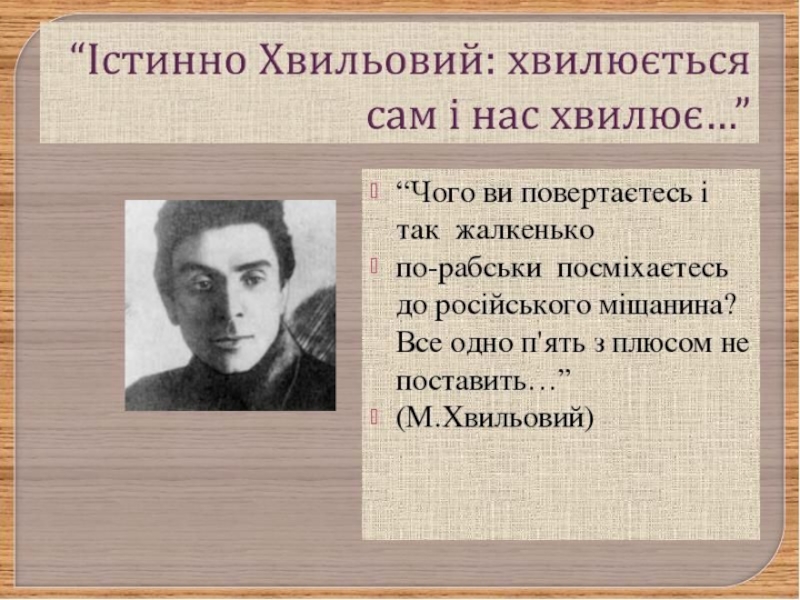 “Істинно Хвильовий: хвилюється сам і нас хвилює…”

“Чого ви повертаєтесь і так жалкенько

по-рабськи посміхаєтесь до російського міщанина? Все одно п'ять з плюсом не поставить…”

(М.Хвильовий)